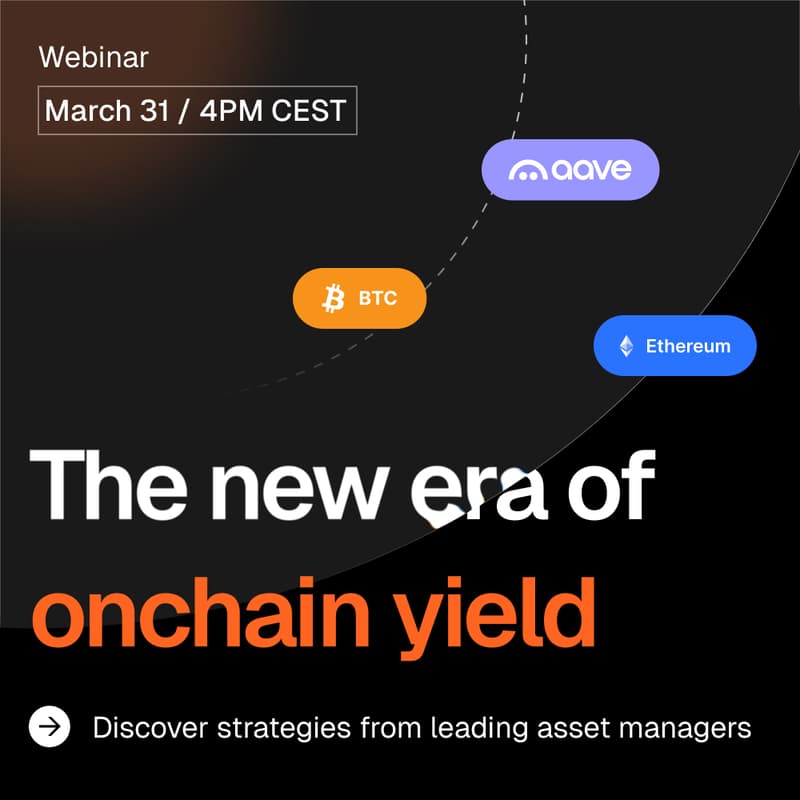 Webinar

March 31 / 4PM CEST

aave

BTC

Ethereum

The new era of onchain yield

Discover strategies from leading asset managers